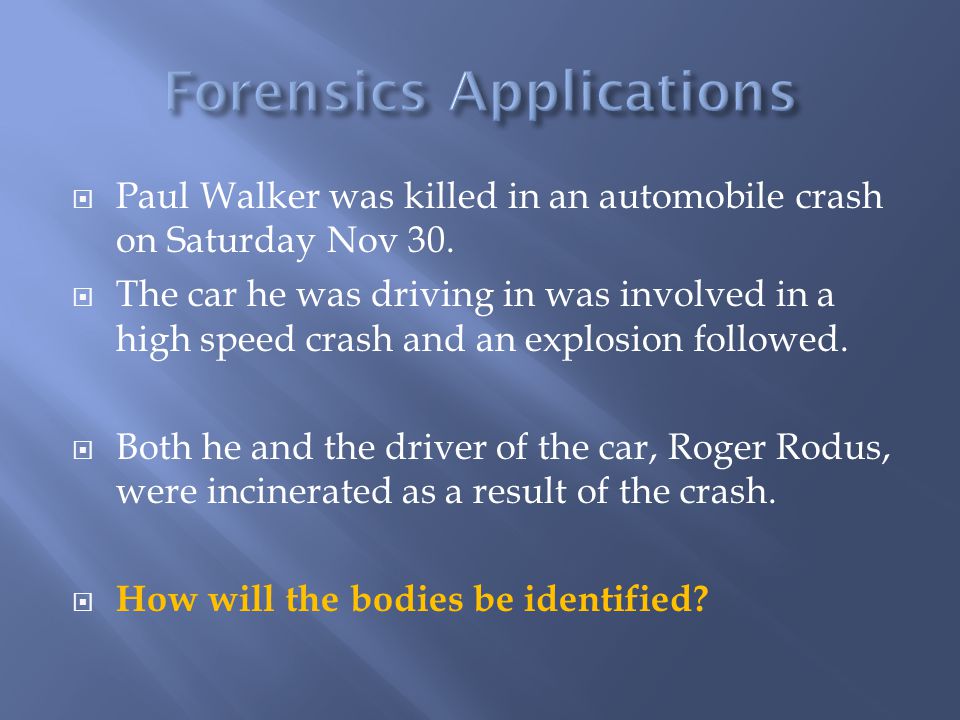 Forensics Applications

Paul Walker was killed in an automobile crash on Saturday Nov 30.

The car he was driving in was involved in a high speed crash and an explosion followed.

Both he and the driver of the car, Roger Rodus, were incinerated as a result of the crash.

How will the bodies be identified?